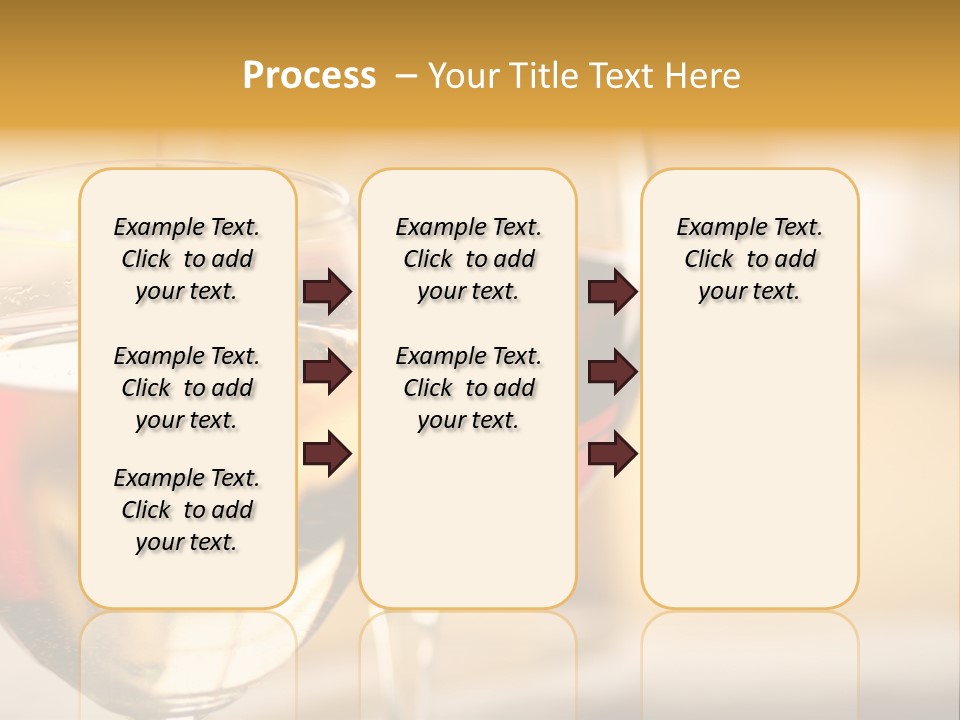 Process – Your Title Text Here

Example Text. Click to add your text.

Example Text. Click to add your text.

Example Text. Click to add your text.

Example Text. Click to add your text.

Example Text. Click to add your text.

Example Text. Click to add your text.